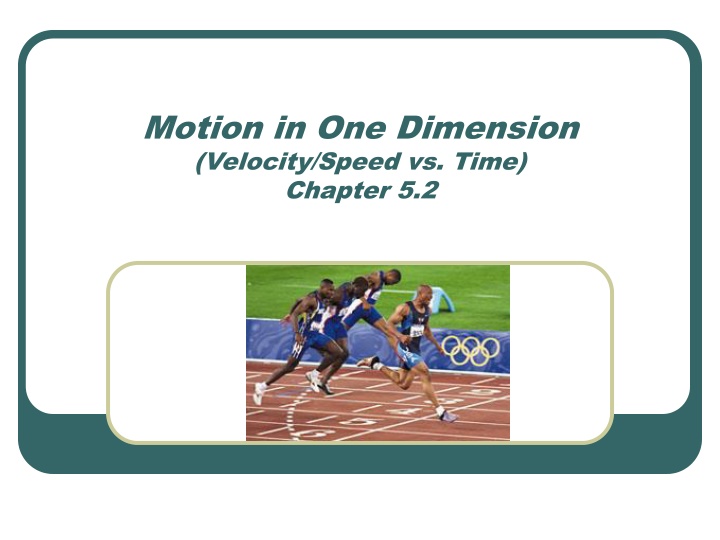 Motion in One Dimension
(Velocity/Speed vs. Time)
Chapter 5.2